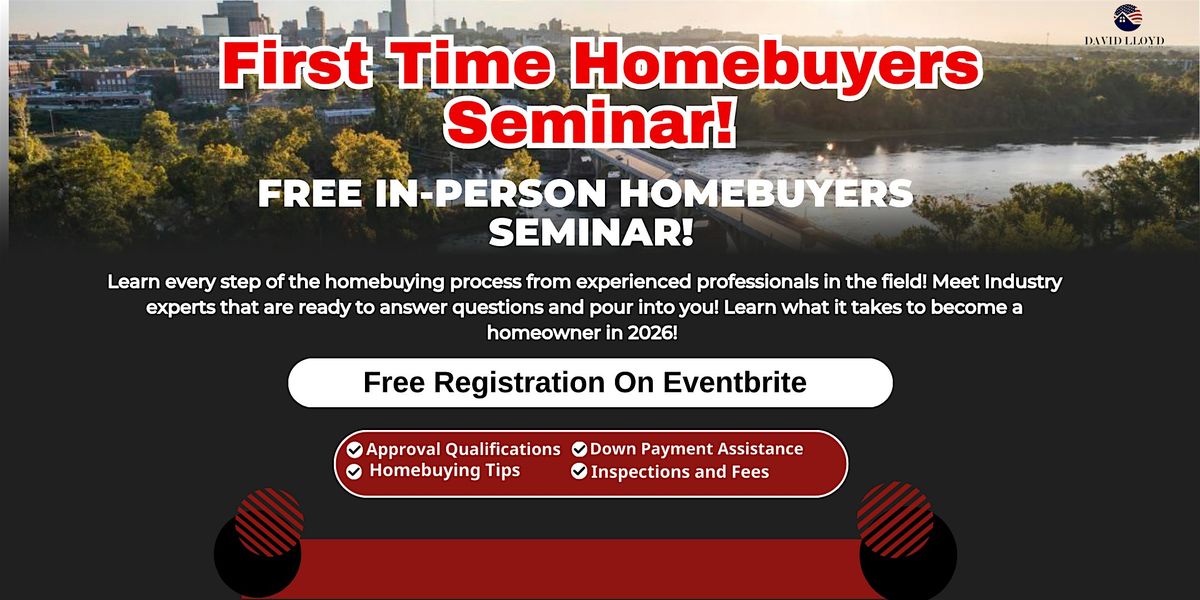 DAVID LLOYD

First Time Homebuyers Seminar!

FREE IN-PERSON HOMEBUYERS SEMINAR!

Learn every step of the homebuying process from experienced professionals in the field! Meet Industry experts that are ready to answer questions and pour into you! Learn what it takes to become a homeowner in 2026!

Free Registration On Eventbrite

Approval Qualifications
Homebuying Tips
Down Payment Assistance
Inspections and Fees